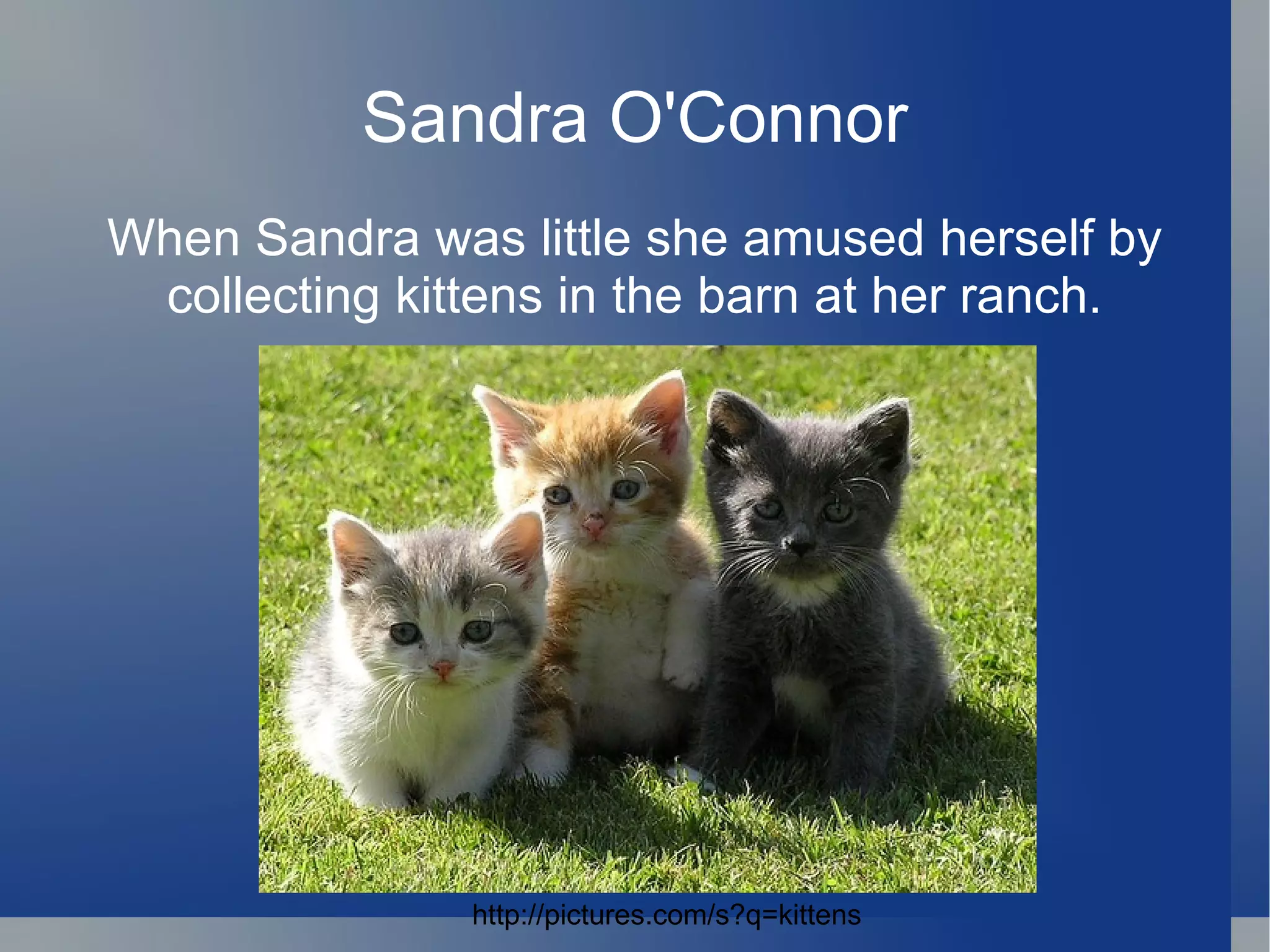 Sandra O'Connor

When Sandra was little she amused herself by collecting kittens in the barn at her ranch.

http://pictures.com/s?q=kittens